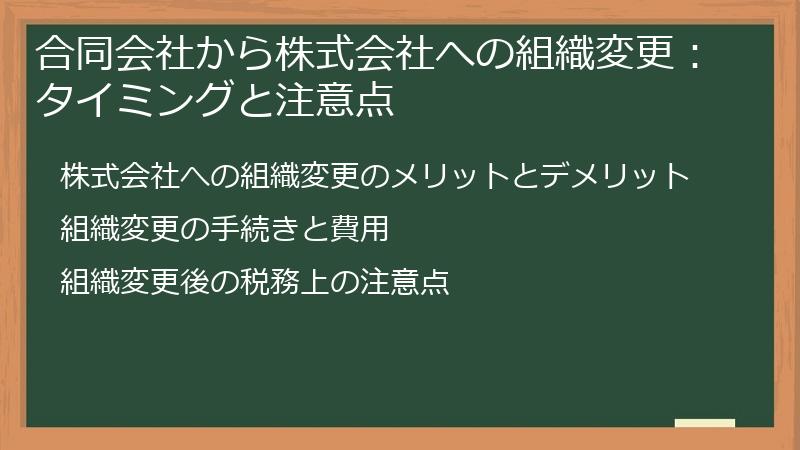 合同会社から株式会社への組織変更：タイミングと注意点

株式会社への組織変更のメリットとデメリット

組織変更の手続きと費用

組織変更後の税務上の注意点